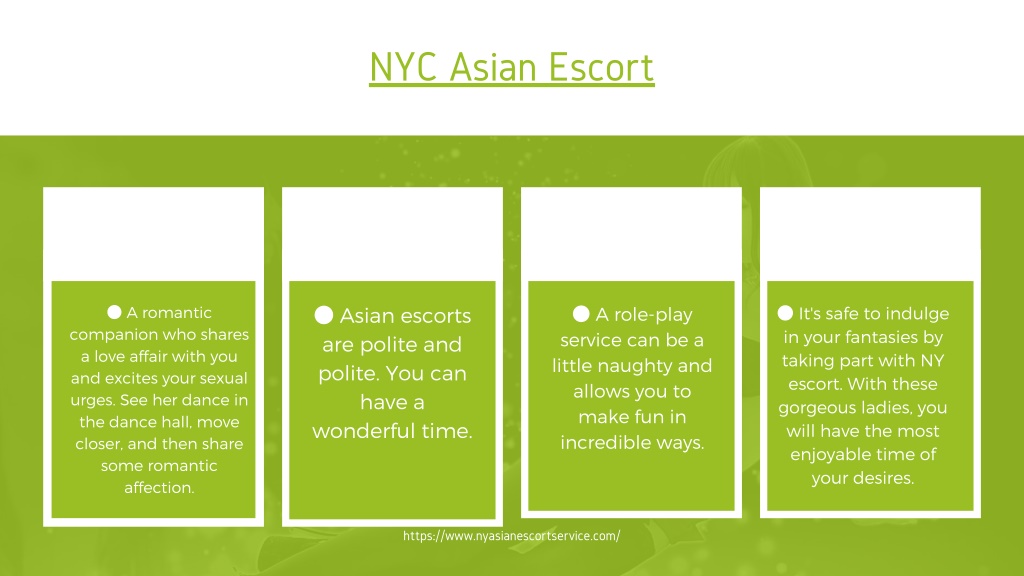 NYC Asian Escort

● A romantic companion who shares a love affair with you and excites your sexual urges. See her dance in the dance hall, move closer, and then share some romantic affection.

● Asian escorts are polite and polite. You can have a wonderful time.

● A role-play service can be a little naughty and allows you to make fun in incredible ways.

● It's safe to indulge in your fantasies by taking part with NY escort. With these gorgeous ladies, you will have the most enjoyable time of your desires.

https://www.nyasianescortservice.com/